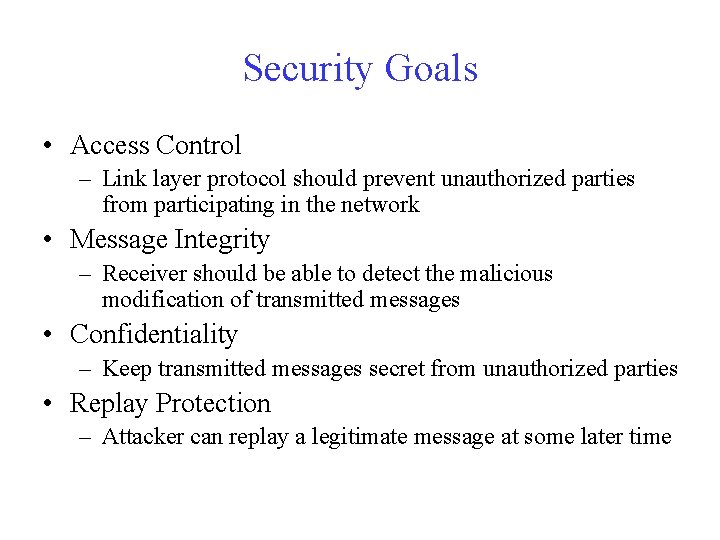 Security Goals

• Access Control
 – Link layer protocol should prevent unauthorized parties from participating in the network
• Message Integrity
 – Receiver should be able to detect the malicious modification of transmitted messages
• Confidentiality
 – Keep transmitted messages secret from unauthorized parties
• Replay Protection
 – Attacker can replay a legitimate message at some later time